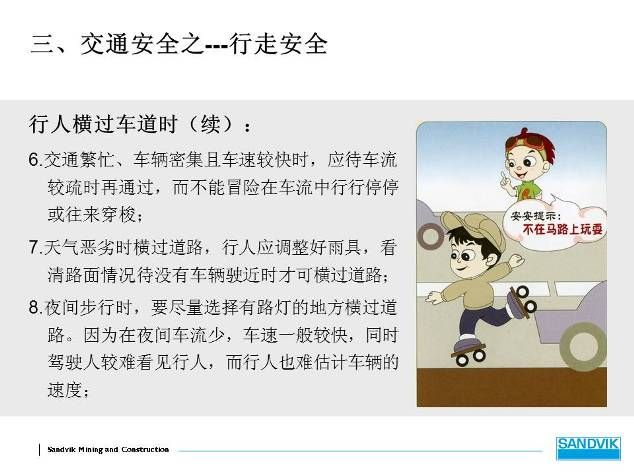 三、交通安全之---行走安全

行人横过车道时（续）：

6.交通繁忙、车辆密集且车速较快时，应待车流较疏时再通过，而不能冒险在车流中行行停停或往来穿梭；

7.天气恶劣时横过道路，行人应调整好雨具，看清路面情况待没有车辆驶近时才可横过道路；

8.夜间步行时，要尽量选择有路灯的地方横过道路。因为在夜间车流少，车速一般较快，同时驾驶人较难看见行人，而行人也难估计车辆的速度；

安安提示：
不在马路上玩耍

Sandvik Mining and Construction

SANDVIK